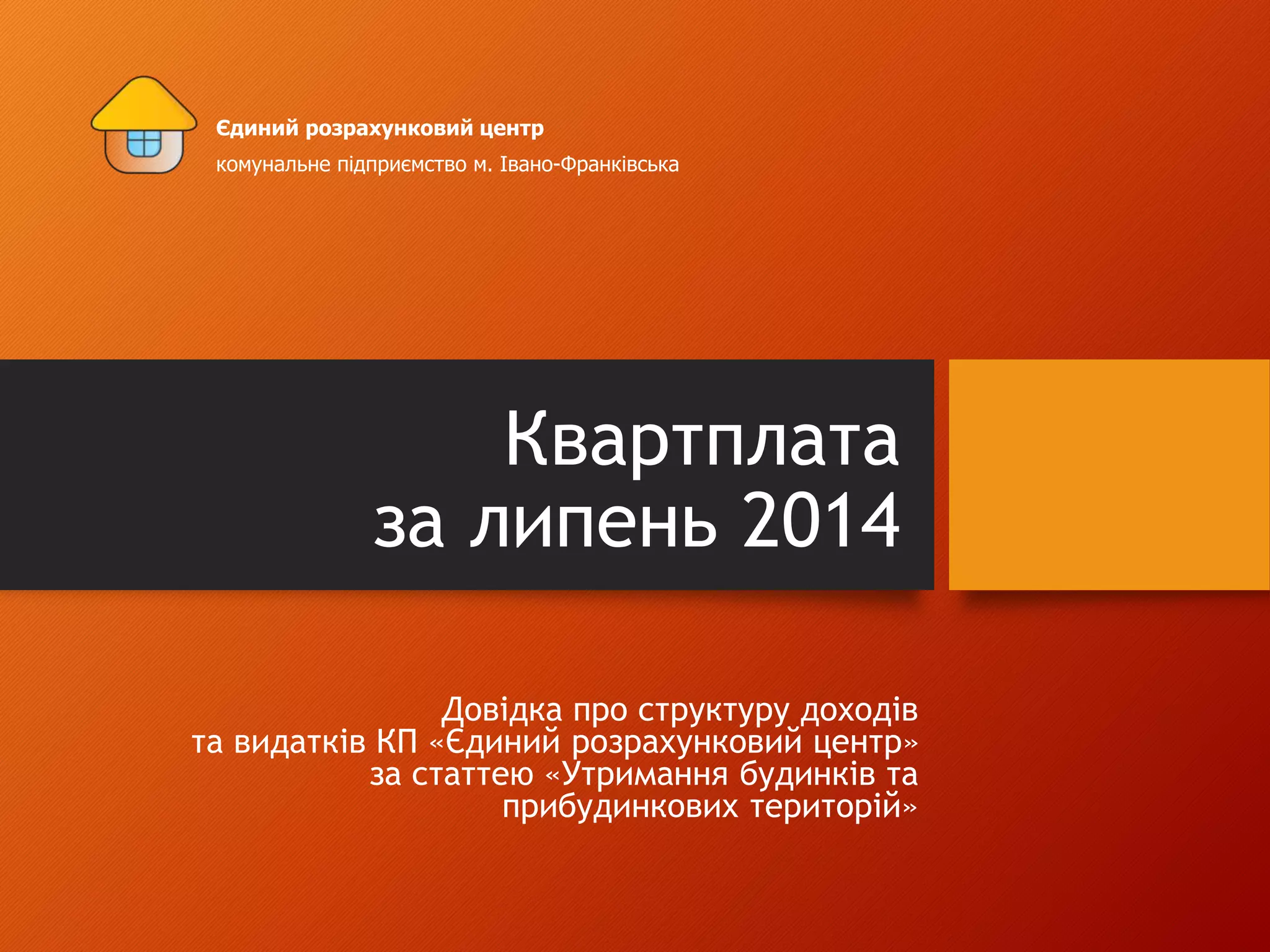 Єдиний розрахунковий центр
комунальне підприємство м. Івано-Франківська

Квартплата
за липень 2014

Довідка про структуру доходів
та видатків КП «Єдиний розрахунковий центр»
за статтею «Утримання будинків та
прибудинкових територій»